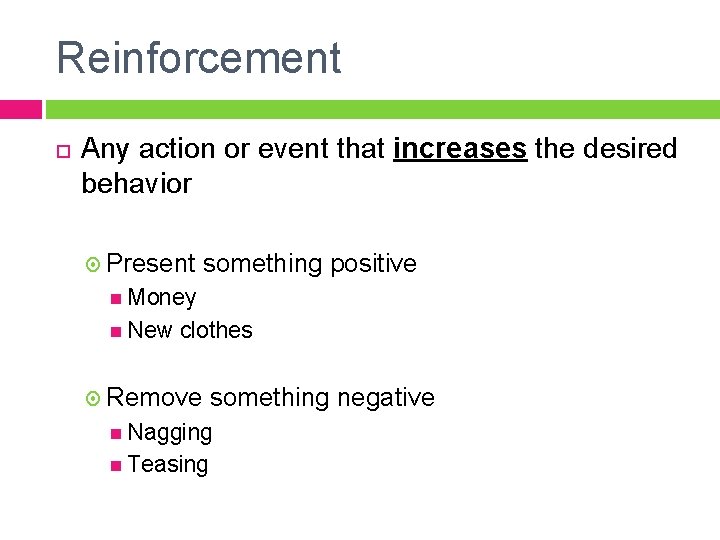 Reinforcement

Any action or event that increases the desired behavior

Present something positive
Money
New clothes

Remove something negative
Nagging
Teasing